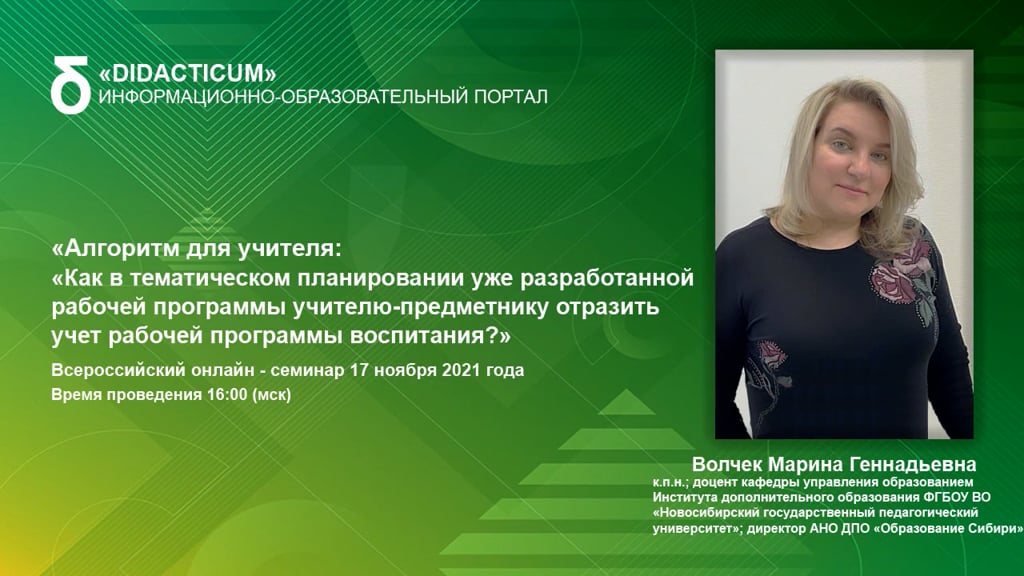 «DIDACTICUM»
ИНФОРМАЦИОННО-ОБРАЗОВАТЕЛЬНЫЙ ПОРТАЛ

«Алгоритм для учителя:
«Как в тематическом планировании уже разработанной рабочей программы учителю-предметнику отразить учет рабочей программы воспитания?»

Всероссийский онлайн - семинар 17 ноября 2021 года
Время проведения 16:00 (мск)

Волчек Марина Геннадьевна
к.п.н.; доцент кафедры управления образованием Института дополнительного образования ФГБОУ ВО «Новосибирский государственный педагогический университет»; директор АНО ДПО «Образование Сибири»